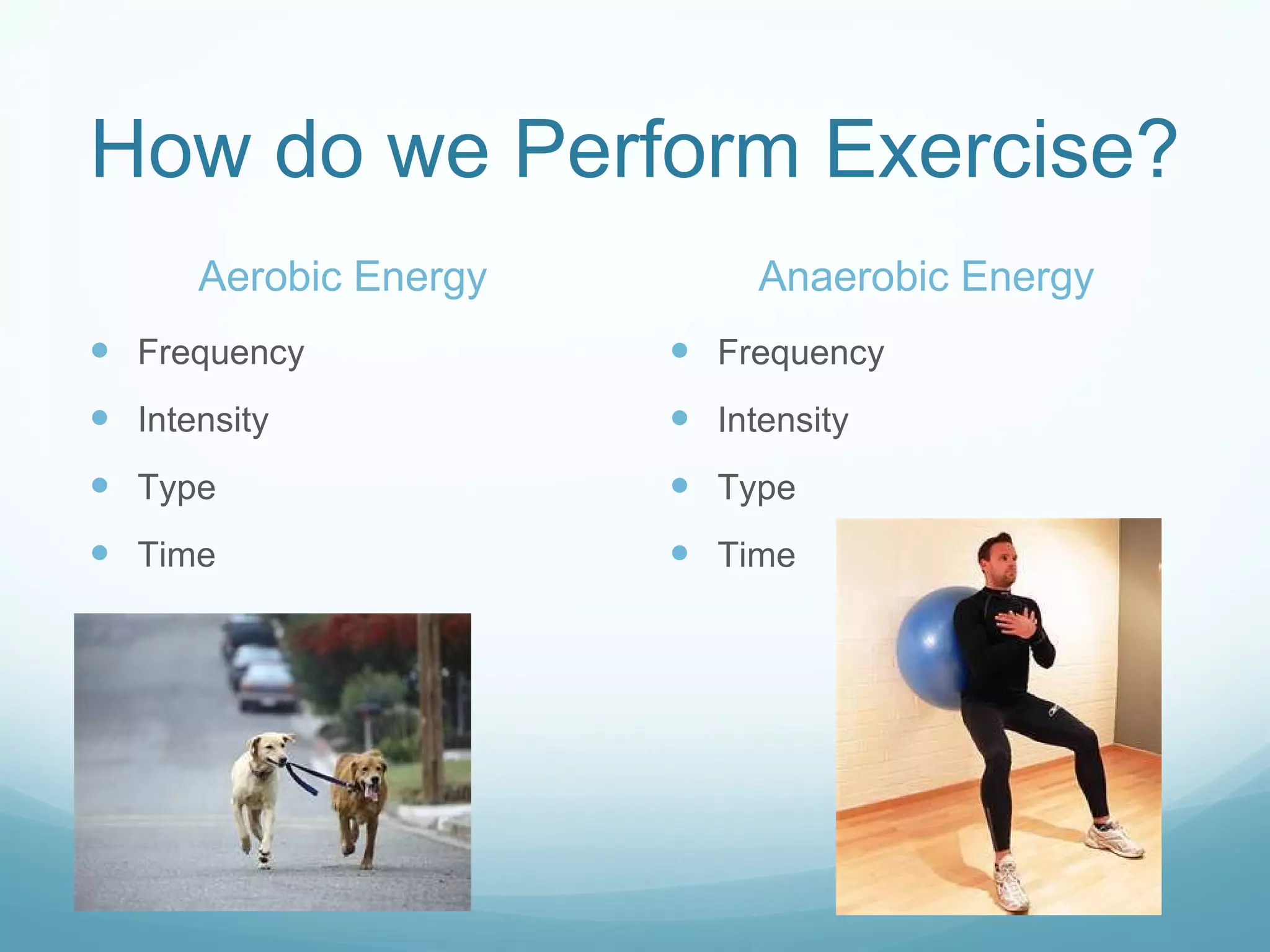 How do we Perform Exercise?

Aerobic Energy

- Frequency
- Intensity
- Type
- Time

Anaerobic Energy

- Frequency
- Intensity
- Type
- Time